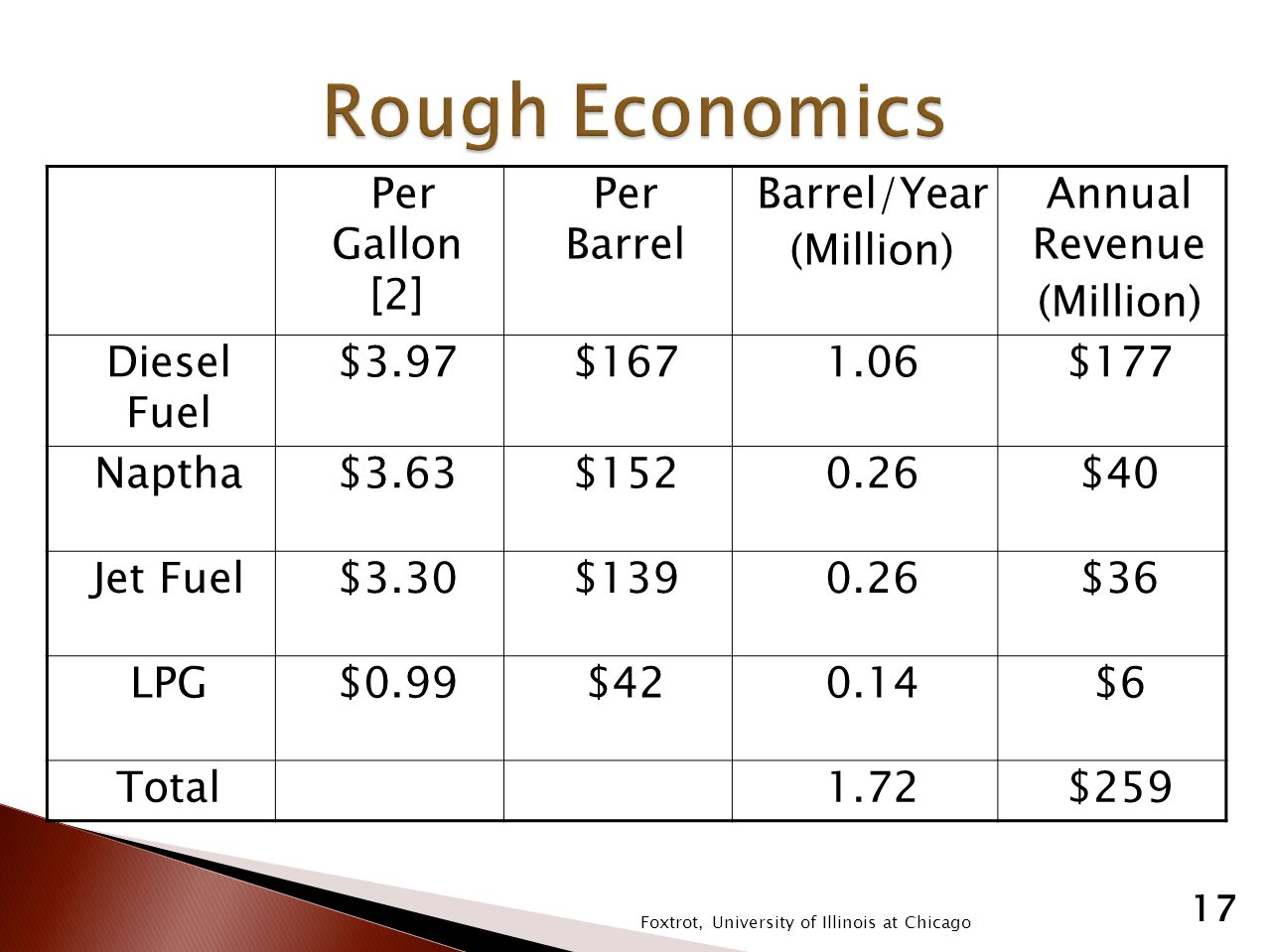 Rough Economics

| | Per Gallon [2] | Per Barrel | Barrel/Year (Million) | Annual Revenue (Million) |
|---|---|---|---|---|
| Diesel Fuel | \$3.97 | \$167 | 1.06 | \$177 |
| Naptha | \$3.63 | \$152 | 0.26 | \$40 |
| Jet Fuel | \$3.30 | \$139 | 0.26 | \$36 |
| LPG | \$0.99 | \$42 | 0.14 | \$6 |
| Total | | | 1.72 | \$259 |

Foxtrot, University of Illinois at Chicago

17